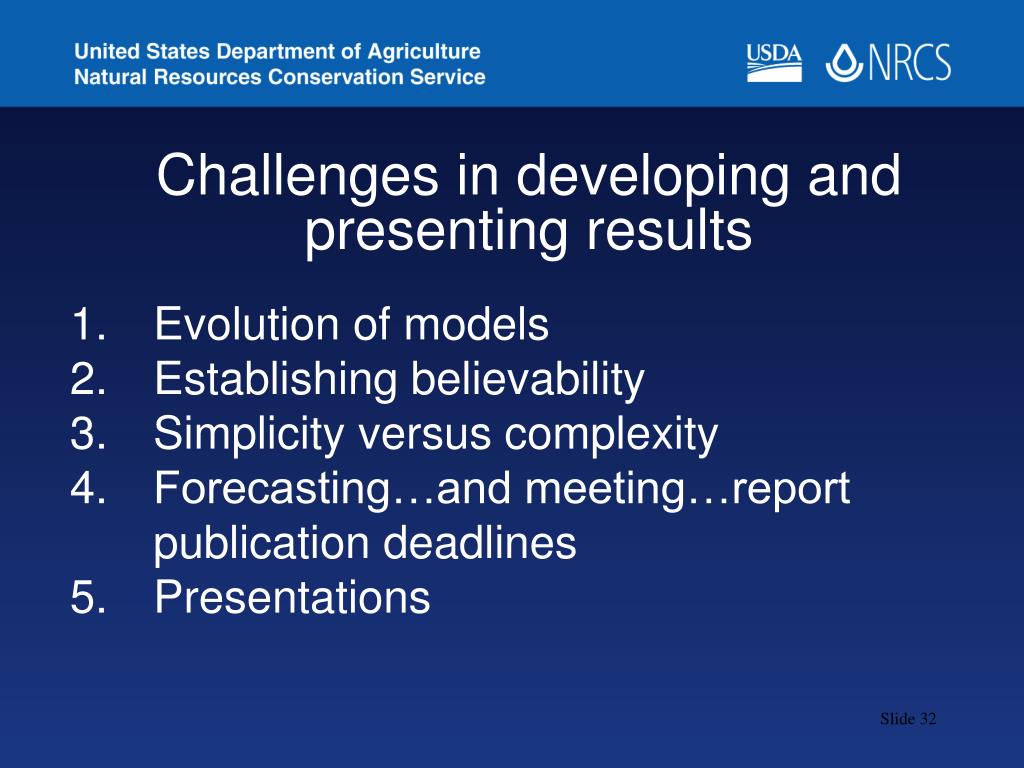 United States Department of Agriculture
Natural Resources Conservation Service

USDA NRCS

Challenges in developing and presenting results

1. Evolution of models
2. Establishing believability
3. Simplicity versus complexity
4. Forecasting…and meeting…report publication deadlines
5. Presentations

Slide 32